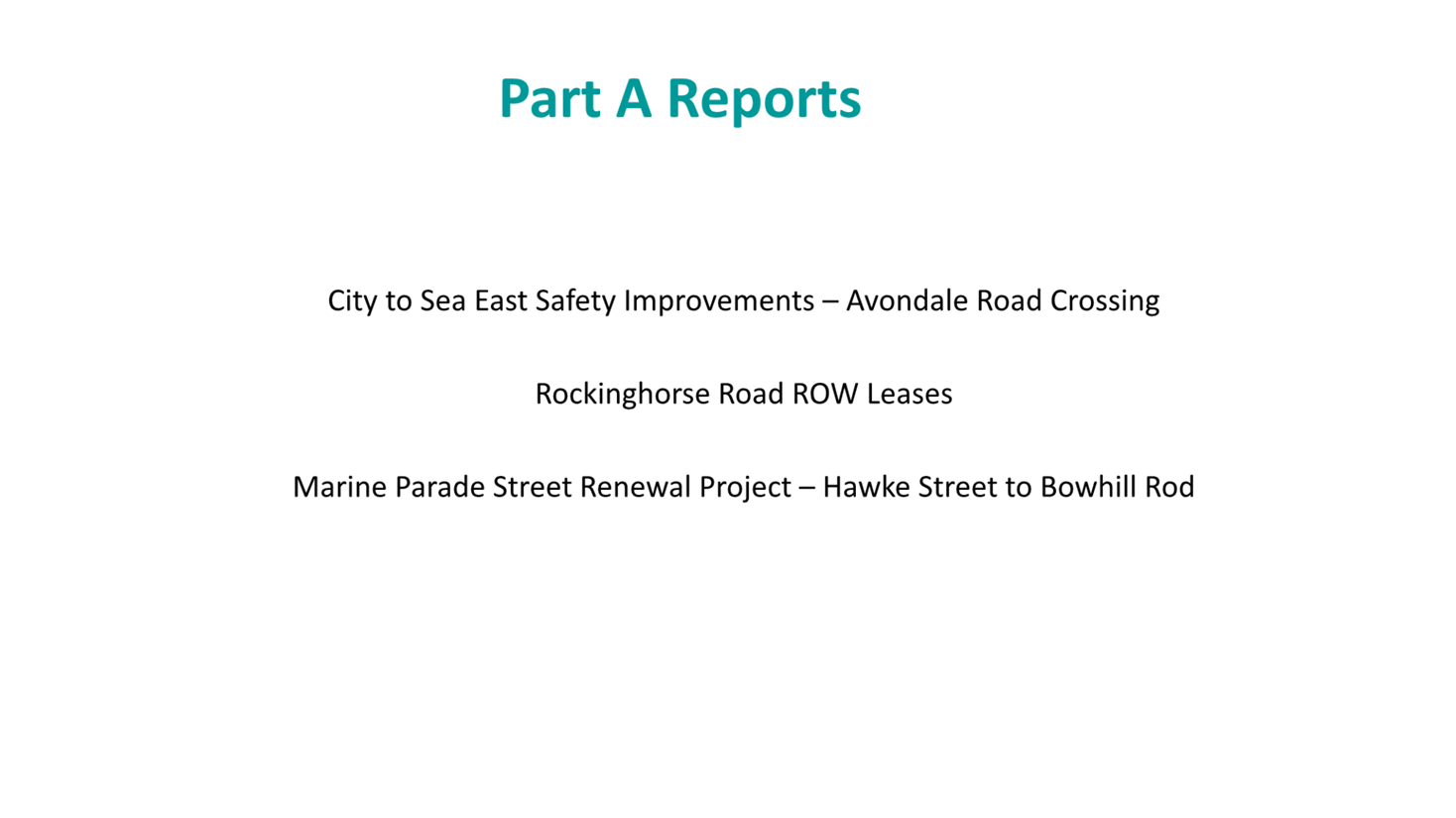 Part A Reports

City to Sea East Safety Improvements – Avondale Road Crossing

Rockinghorse Road ROW Leases

Marine Parade Street Renewal Project – Hawke Street to Bowhill Rod